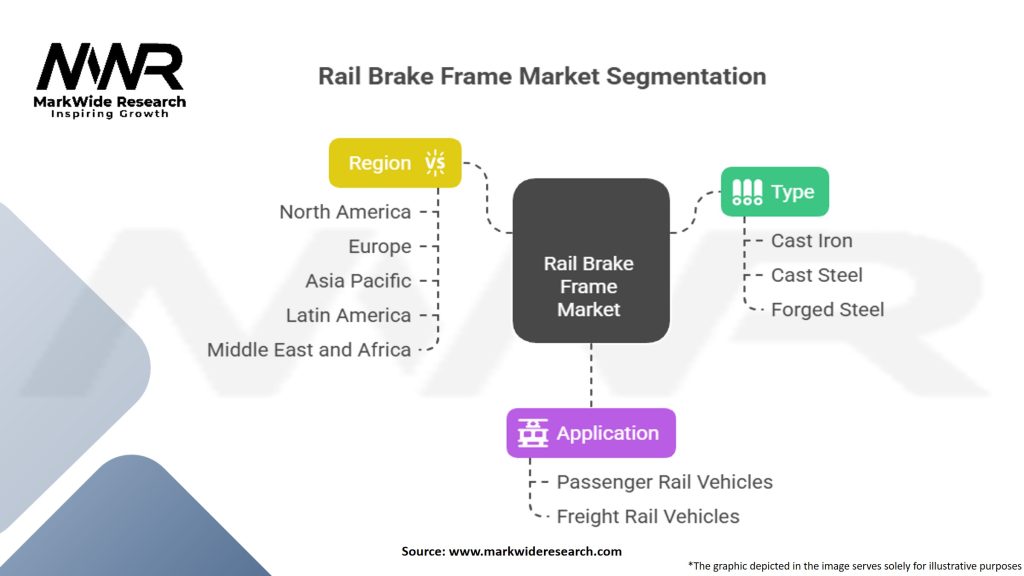 MWR
MarkWide Research
Inspiring Growth

Rail Brake Frame Market Segmentation

Region

North America
Europe
Asia Pacific
Latin America
Middle East and Africa

Rail Brake Frame Market

Type

Cast Iron
Cast Steel
Forged Steel

Application

Passenger Rail Vehicles
Freight Rail Vehicles

Source: www.markwideresearch.com

*The graphic depicted in the image serves solely for illustrative purposes